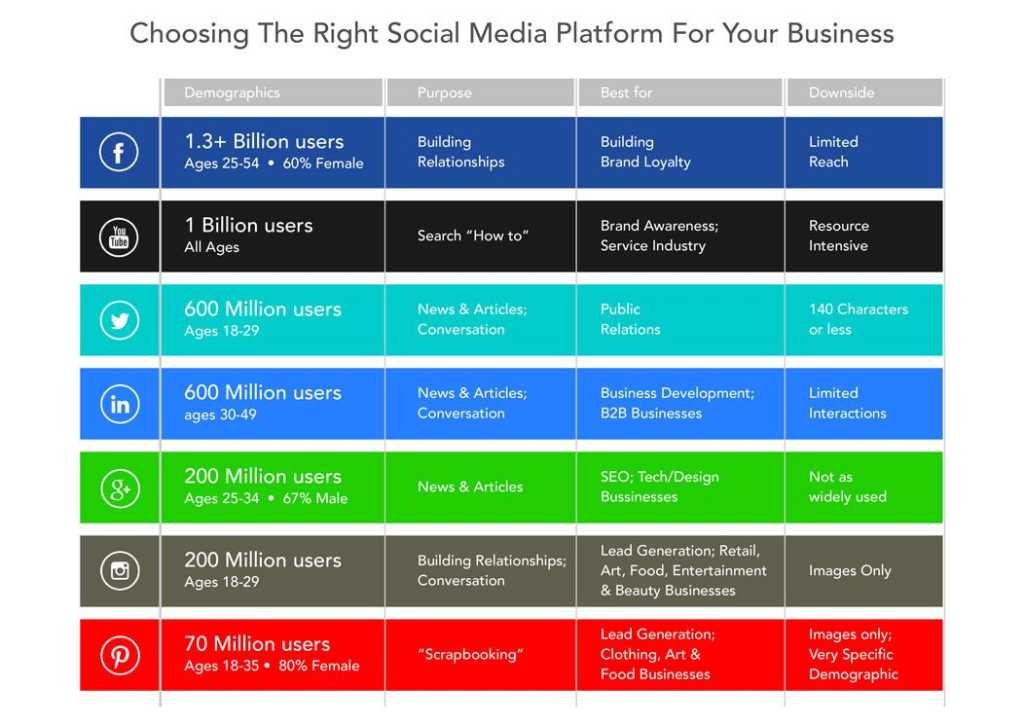 Choosing The Right Social Media Platform For Your Business

| | Demographics | Purpose | Best for | Downside |
|---|---|---|---|---|
| f | 1.3+ Billion users Ages 25-54 • 60% Female | Building Relationships | Building Brand Loyalty | Limited Reach |
| You Tube | 1 Billion users All Ages | Search "How to" | Brand Awareness; Service Industry | Resource Intensive |
| | 600 Million users Ages 18-29 | News & Articles; Conversation | Public Relations | 140 Characters or less |
| in | 600 Million users ages 30-49 | News & Articles; Conversation | Business Development; B2B Businesses | Limited Interactions |
| g+ | 200 Million users Ages 25-34 • 67% Male | News & Articles | SEO; Tech/Design Bussinesses | Not as widely used |
| | 200 Million users Ages 18-29 | Building Relationships; Conversation | Lead Generation; Retail, Art, Food, Entertainment & Beauty Businesses | Images Only |
| P | 70 Million users Ages 18-35 • 80% Female | "Scrapbooking" | Lead Generation; Clothing, Art & Food Businesses | Images only; Very Specific Demographic |